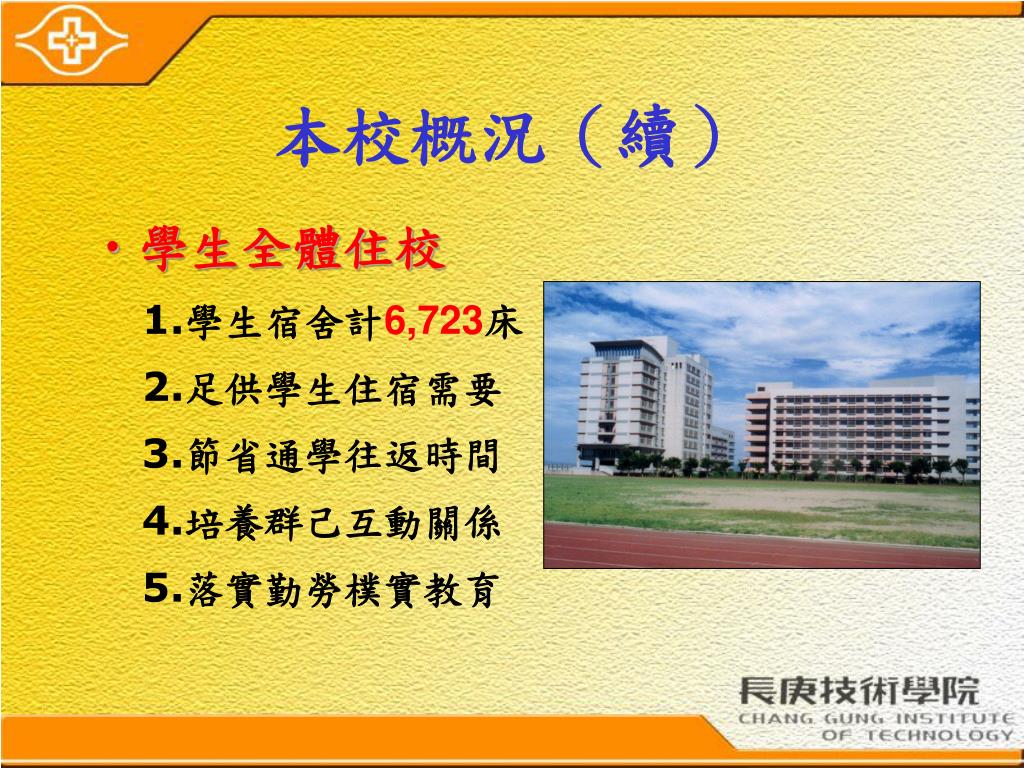 本校概況（續）

• 學生全體住校

1.學生宿舍計6,723床

2.足供學生住宿需要

3.節省通學往返時間

4.培養群己互動關係

5.落實勤勞樸實教育

長庚技術學院
CHANG GUNG INSTITUTE OF TECHNOLOGY